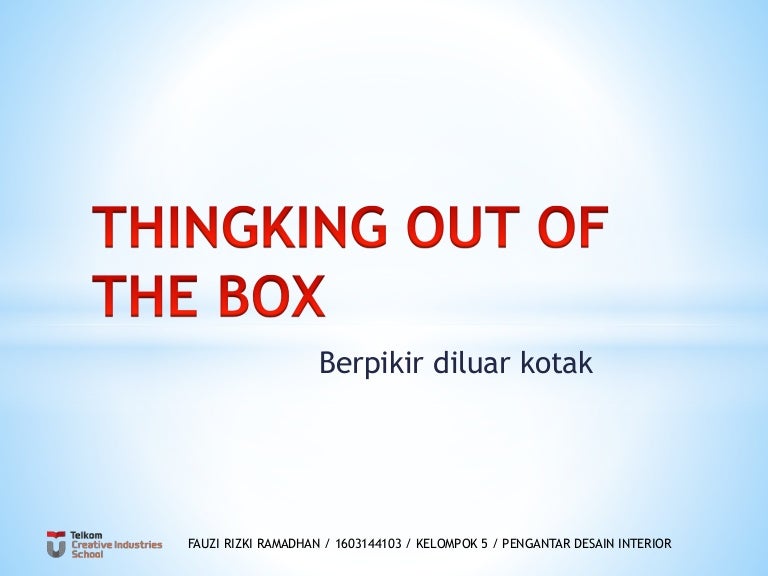 THINGKING OUT OF THE BOX

Berpikir diluar kotak

Telkom
Creative Industries
School

FAUZI RIZKI RAMADHAN / 1603144103 / KELOMPOK 5 / PENGANTAR DESAIN INTERIOR